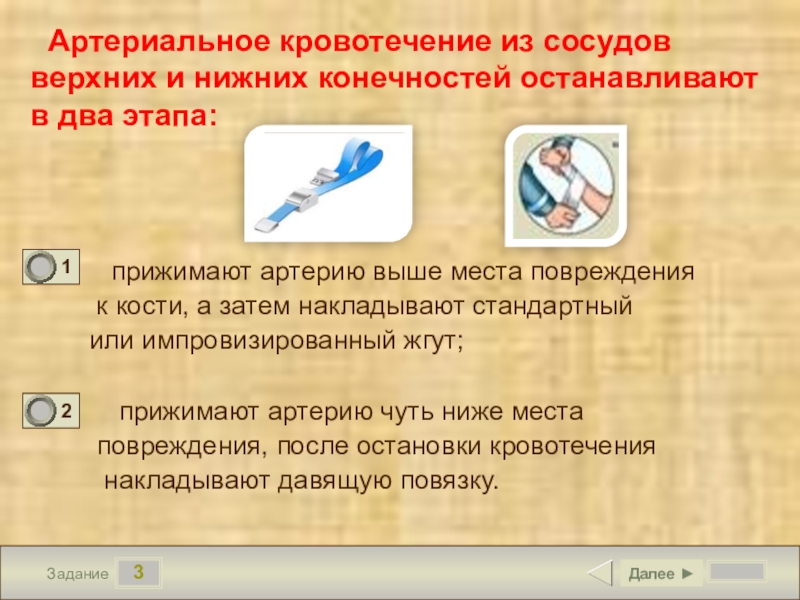 Артериальное кровотечение из сосудов верхних и нижних конечностей останавливают в два этапа:

1 прижимают артерию выше места повреждения к кости, а затем накладывают стандартный или импровизированный жгут;

2 прижимают артерию чуть ниже места повреждения, после остановки кровотечения накладывают давящую повязку.

Задание 3

Далее ►